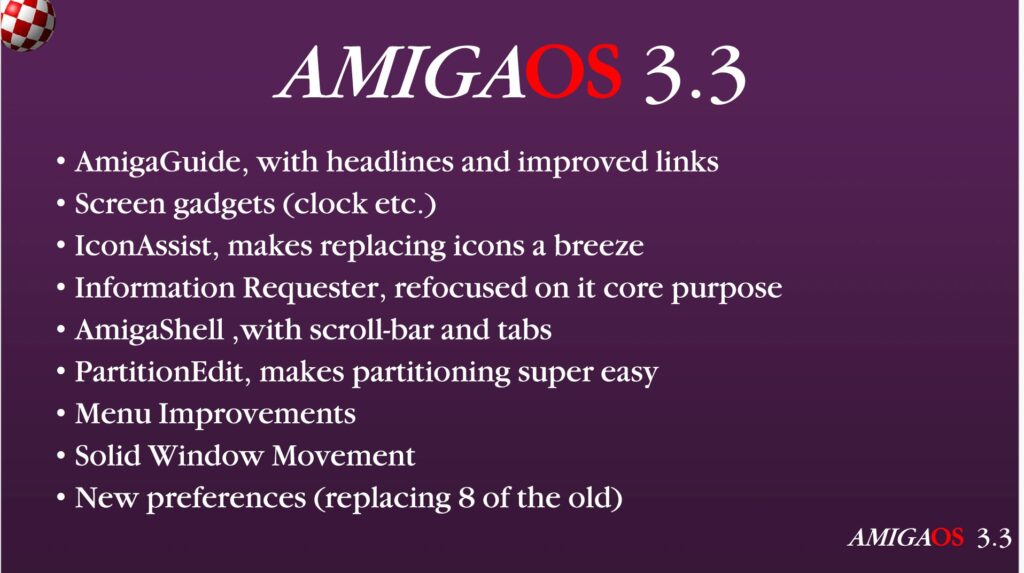 AMIGAOS 3.3

• AmigaGuide, with headlines and improved links
• Screen gadgets (clock etc.)
• IconAssist, makes replacing icons a breeze
• Information Requester, refocused on it core purpose
• AmigaShell ,with scroll-bar and tabs
• PartitionEdit, makes partitioning super easy
• Menu Improvements
• Solid Window Movement
• New preferences (replacing 8 of the old)

AMIGAOS 3.3